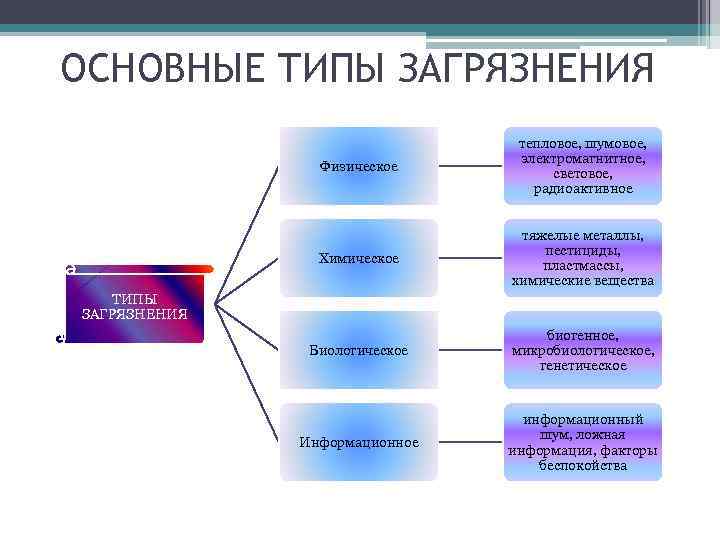 ОСНОВНЫЕ ТИПЫ ЗАГРЯЗНЕНИЯ

ТИПЫ ЗАГРЯЗНЕНИЯ

Физическое

тепловое, шумовое, электромагнитное, световое, радиоактивное

Химическое

тяжелые металлы, пестициды, пластмассы, химические вещества

Биологическое

биогенное, микробиологическое, генетическое

Информационное

информационный шум, ложная информация, факторы беспокойства